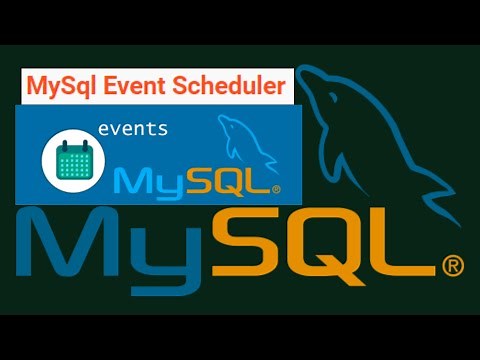 MySql Event Scheduler

events

MySQL®

MySQL®